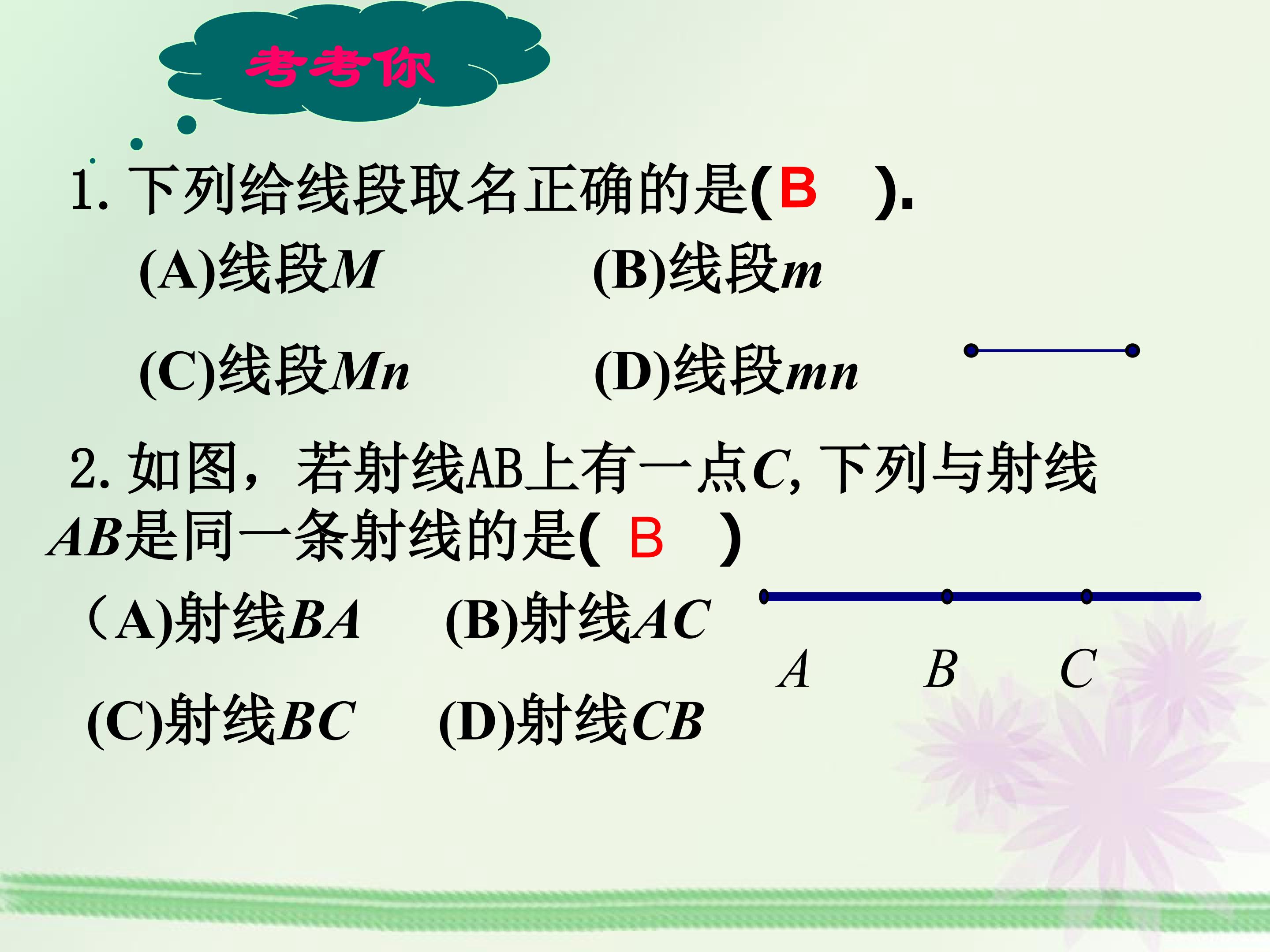 考考你

1. 下列给线段取名正确的是( B ).

(A)线段$M$　(B)线段$m$

(C)线段$Mn$　(D)线段$mn$

2. 如图，若射线AB上有一点$C$, 下列与射线$AB$是同一条射线的是( B )

（A)射线$BA$　(B)射线$AC$

(C)射线$BC$　(D)射线$CB$

$A$　$B$　$C$